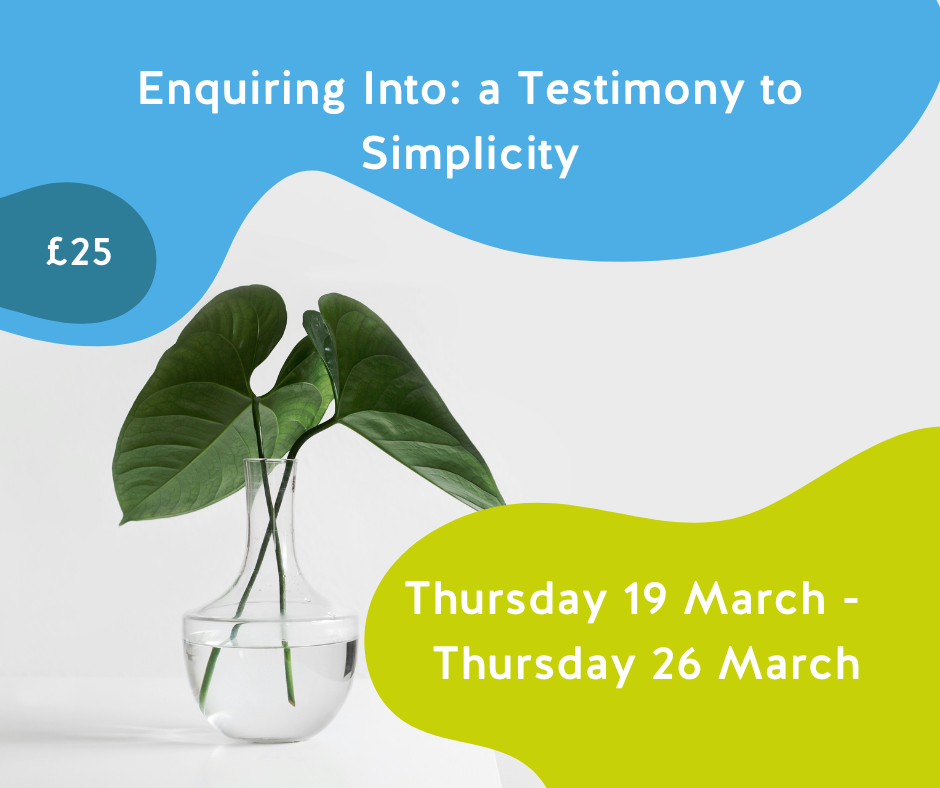 Enquiring Into: a Testimony to Simplicity

£25

Thursday 19 March - Thursday 26 March